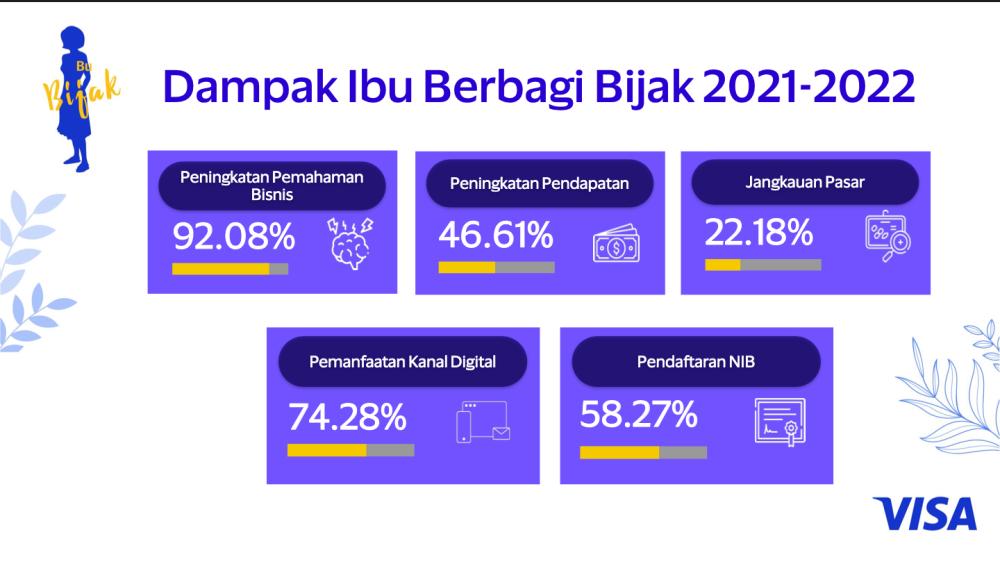 Bu Bijak

Dampak Ibu Berbagi Bijak 2021-2022

Peningkatan Pemahaman Bisnis
92.08%

Peningkatan Pendapatan
46.61%

Jangkauan Pasar
22.18%

Pemanfaatan Kanal Digital
74.28%

Pendaftaran NIB
58.27%

VISA